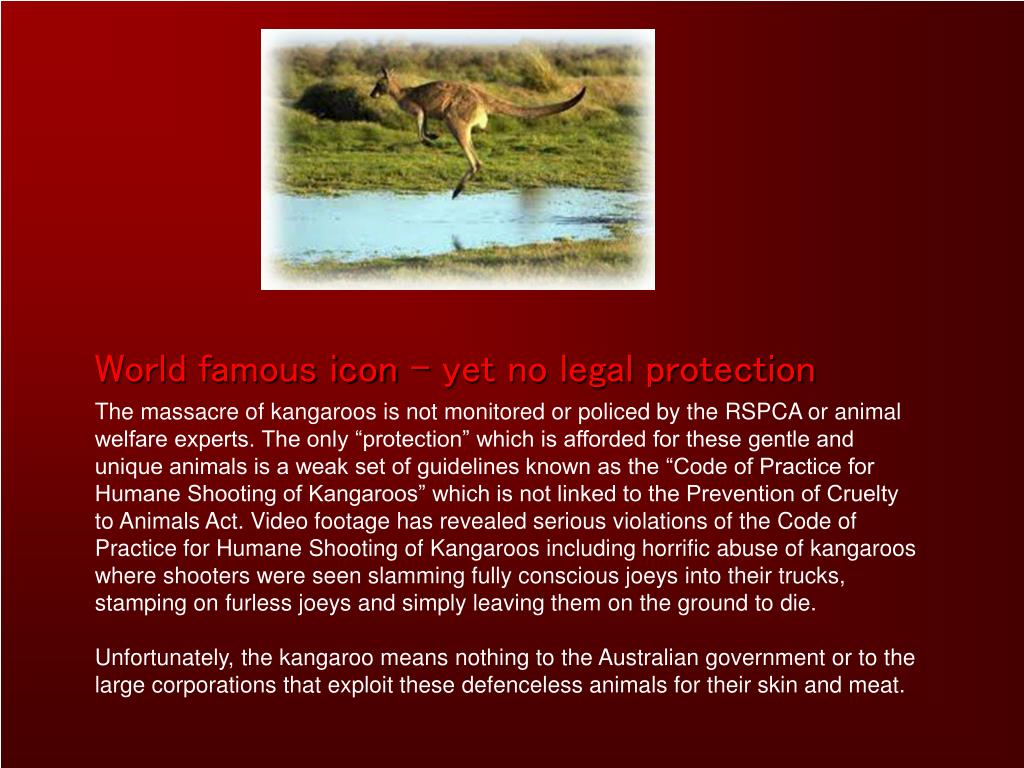 World famous icon – yet no legal protection

The massacre of kangaroos is not monitored or policed by the RSPCA or animal welfare experts. The only “protection” which is afforded for these gentle and unique animals is a weak set of guidelines known as the “Code of Practice for Humane Shooting of Kangaroos” which is not linked to the Prevention of Cruelty to Animals Act. Video footage has revealed serious violations of the Code of Practice for Humane Shooting of Kangaroos including horrific abuse of kangaroos where shooters were seen slamming fully conscious joeys into their trucks, stamping on furless joeys and simply leaving them on the ground to die.

Unfortunately, the kangaroo means nothing to the Australian government or to the large corporations that exploit these defenceless animals for their skin and meat.